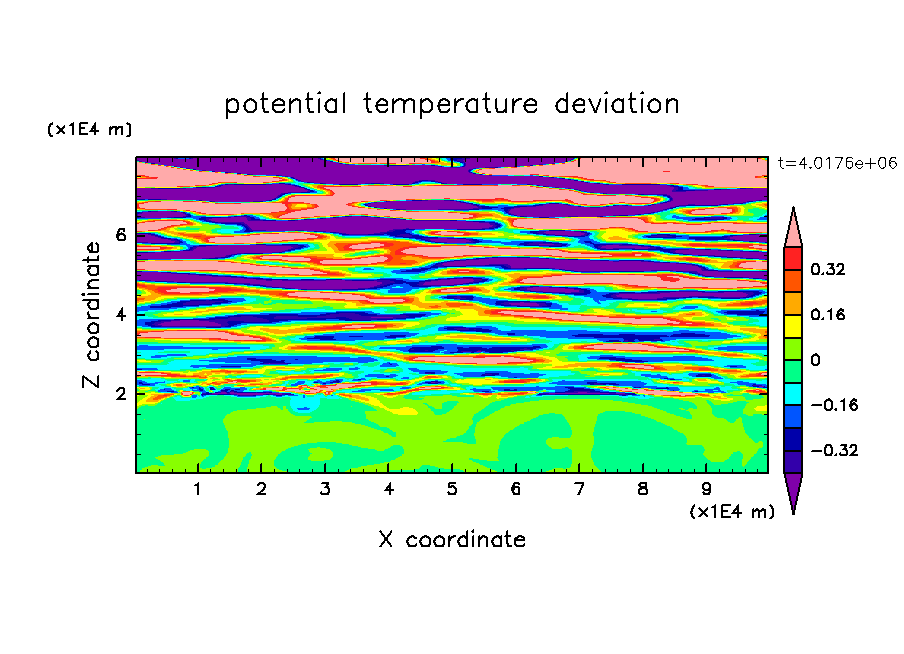 potential temperature deviation

(x1E4 m)

t=4.0176e+06

Z coordinate

6

4

2

0.32

0.16

0

−0.16

−0.32

1 2 3 4 5 6 7 8 9

(x1E4 m)

X coordinate